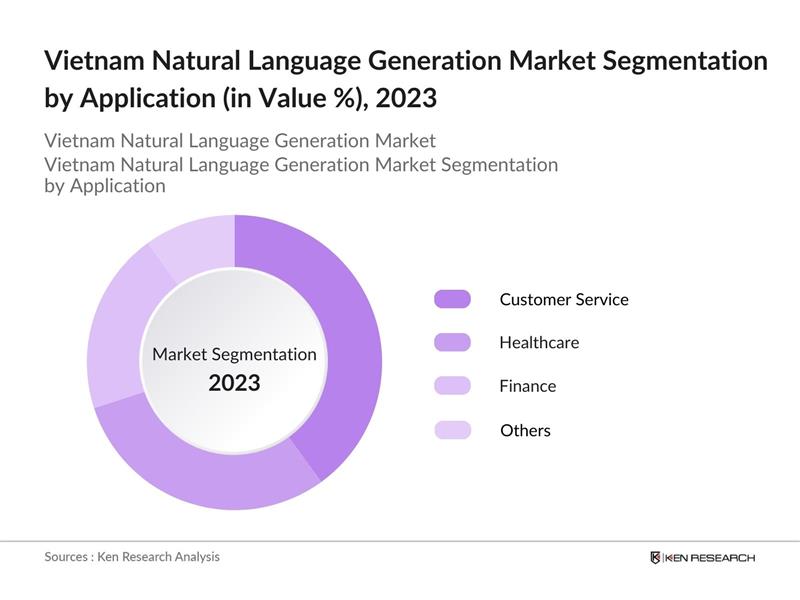 Vietnam Natural Language Generation Market Segmentation by Application (in Value %), 2023

Vietnam Natural Language Generation Market
Vietnam Natural Language Generation Market Segmentation by Application

Market Segmentation
2023

Customer Service
Healthcare
Finance
Others

Sources : Ken Research Analysis

KEN RESEARCH